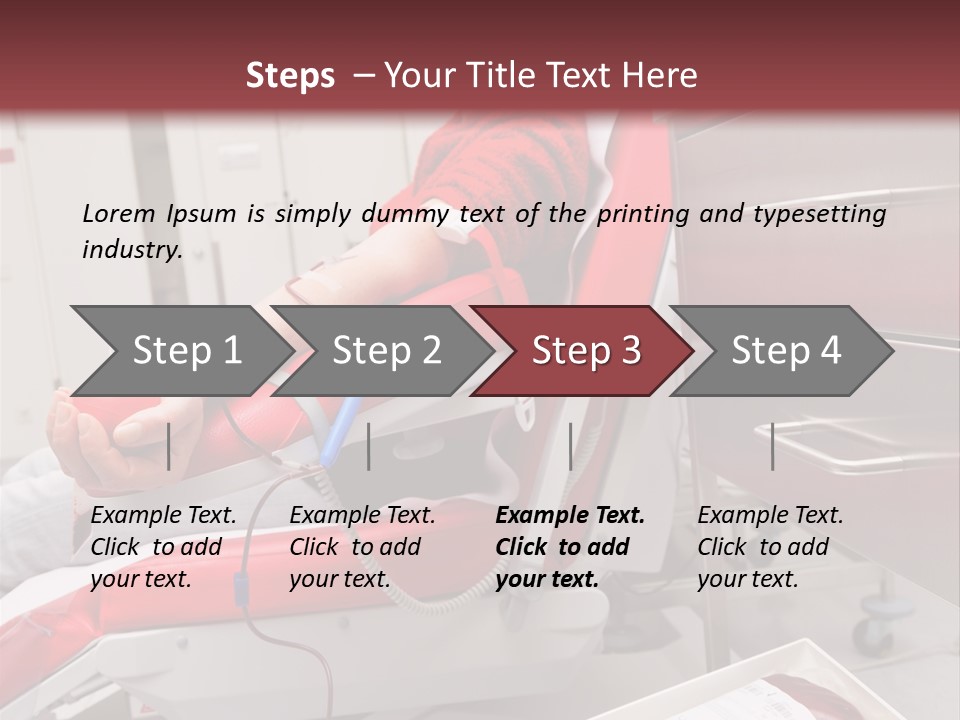 Steps – Your Title Text Here

Lorem Ipsum is simply dummy text of the printing and typesetting industry.

Step 1

Step 2

Step 3

Step 4

Example Text. Click to add your text.

Example Text. Click to add your text.

Example Text. Click to add your text.

Example Text. Click to add your text.